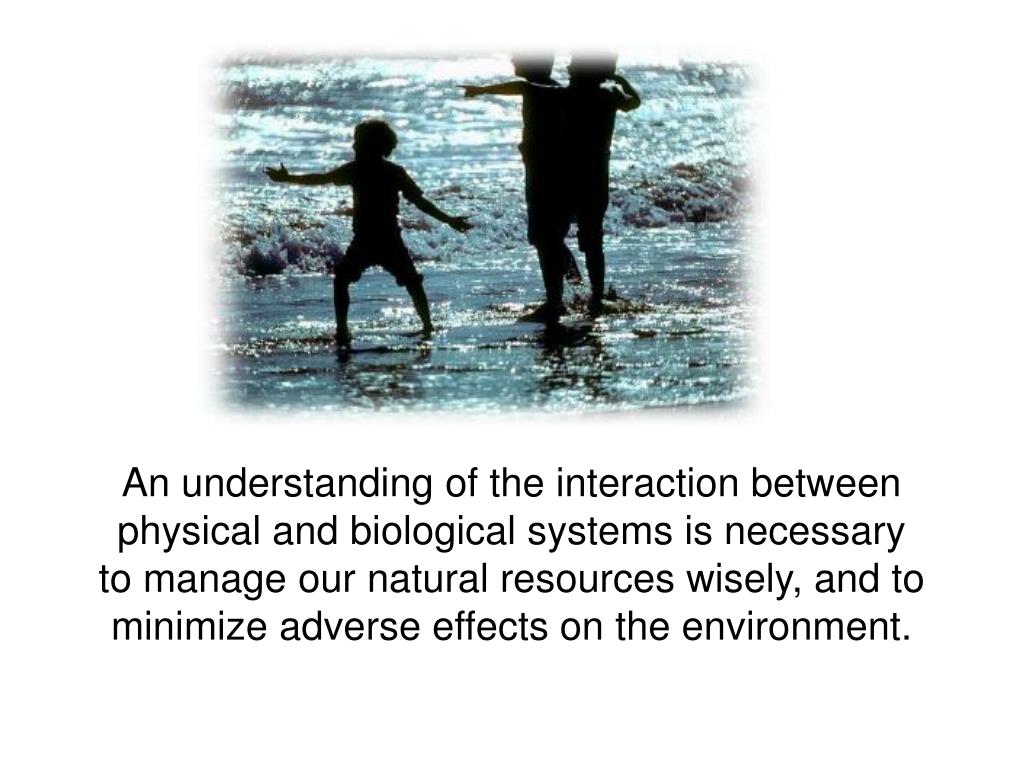 An understanding of the interaction between physical and biological systems is necessary to manage our natural resources wisely, and to minimize adverse effects on the environment.